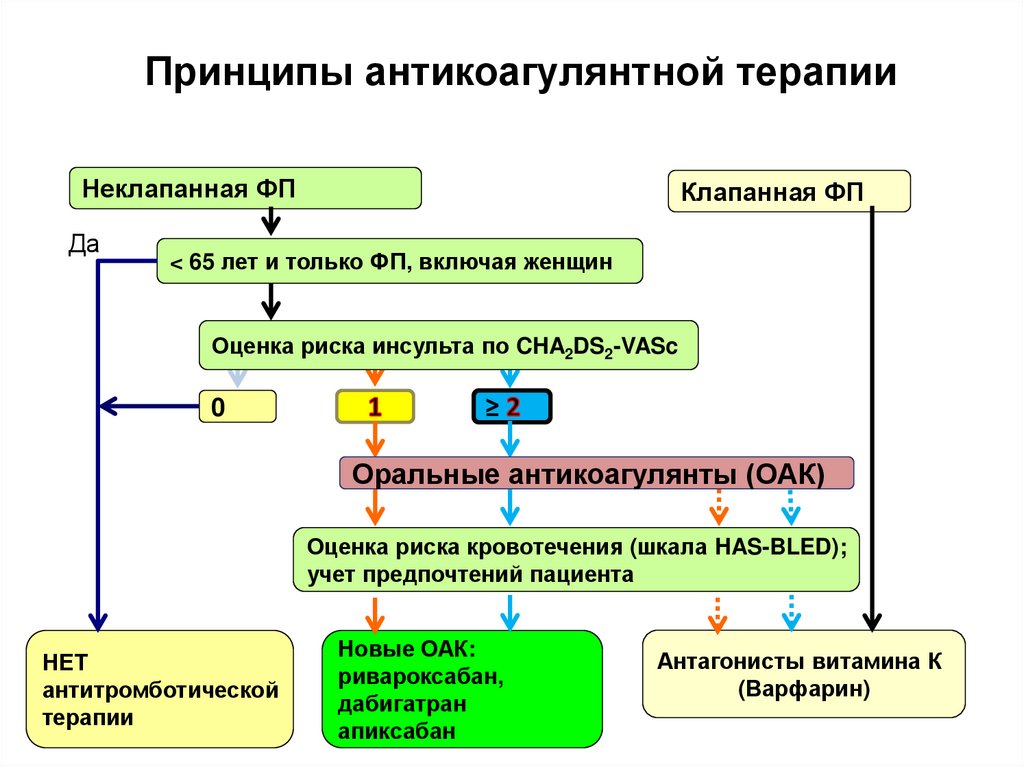 Принципы антикоагулянтной терапии

Неклапанная ФП

Клапанная ФП

Да

< 65 лет и только ФП, включая женщин

Оценка риска инсульта по $CHA_2DS_2$-VASc

0

1

≥ 2

Оральные антикоагулянты (ОАК)

Оценка риска кровотечения (шкала HAS-BLED); учет предпочтений пациента

НЕТ антитромботической терапии

Новые ОАК: ривароксабан, дабигатран апиксабан

Антагонисты витамина К (Варфарин)